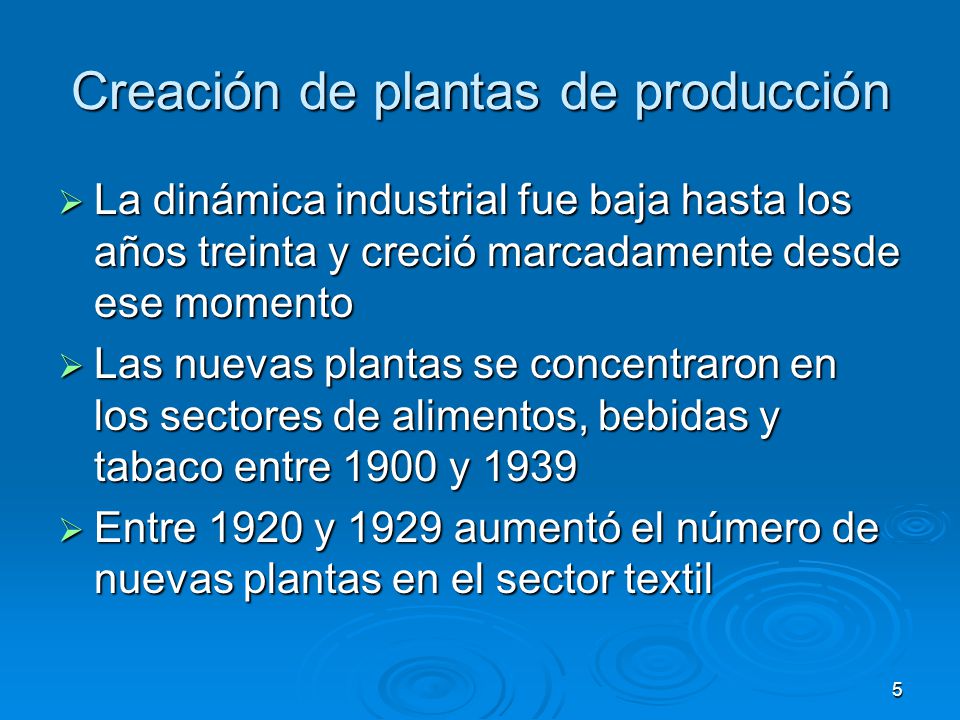 Creación de plantas de producción

➢ La dinámica industrial fue baja hasta los años treinta y creció marcadamente desde ese momento

➢ Las nuevas plantas se concentraron en los sectores de alimentos, bebidas y tabaco entre 1900 y 1939

➢ Entre 1920 y 1929 aumentó el número de nuevas plantas en el sector textil

5